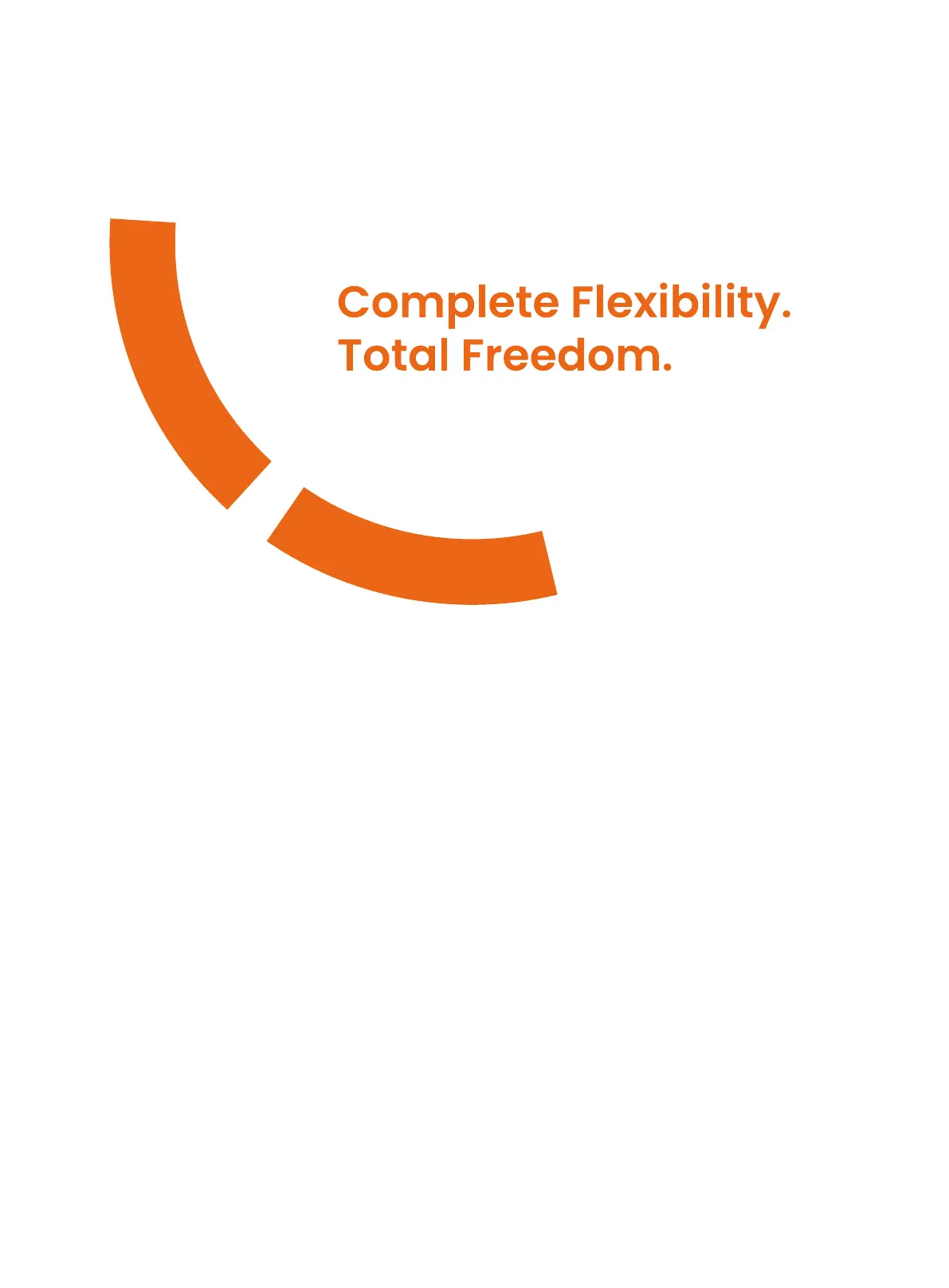 Complete Flexibility.
Total Freedom.